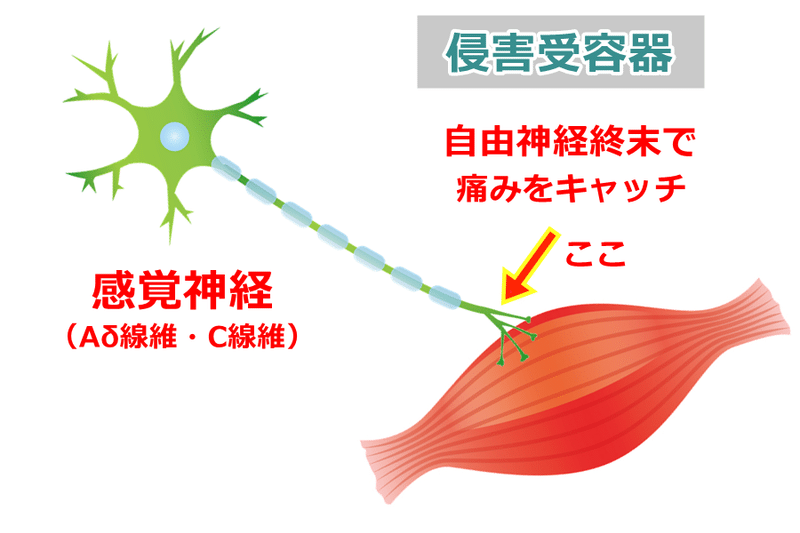 侵害受容器

自由神経終末で
痛みをキャッチ

ここ

感覚神経
（Aδ線維・C線維）